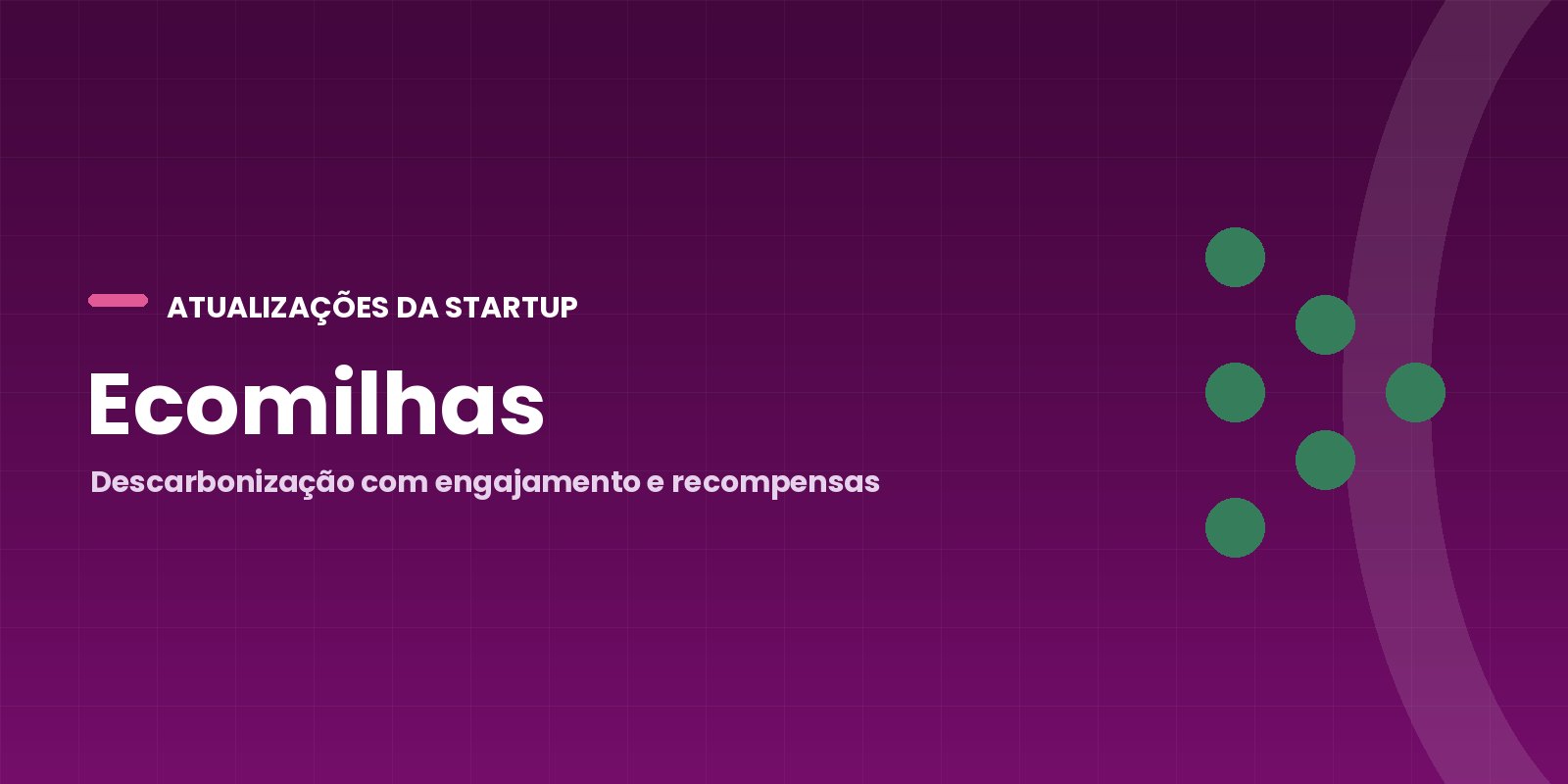 ATUALIZAÇÕES DA STARTUP

Ecomilhas

Descarbonização com engajamento e recompensas